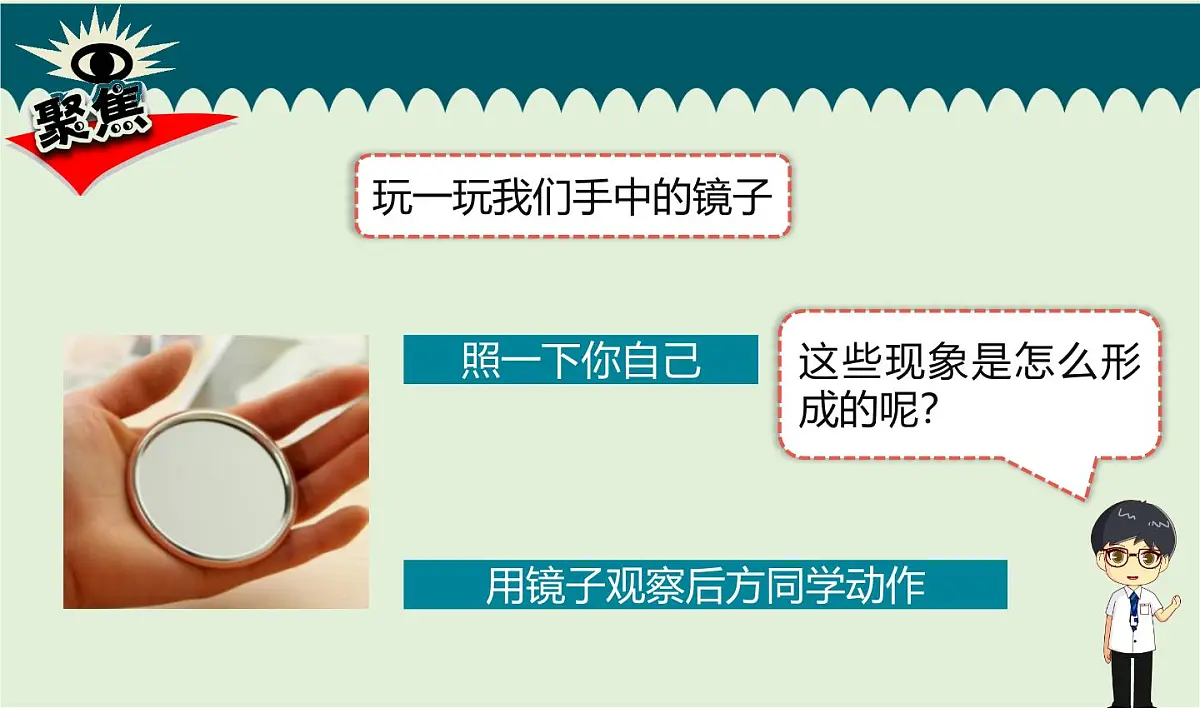 聚焦

玩一玩我们手中的镜子

照一下你自己

这些现象是怎么形成的呢?

用镜子观察后方同学动作